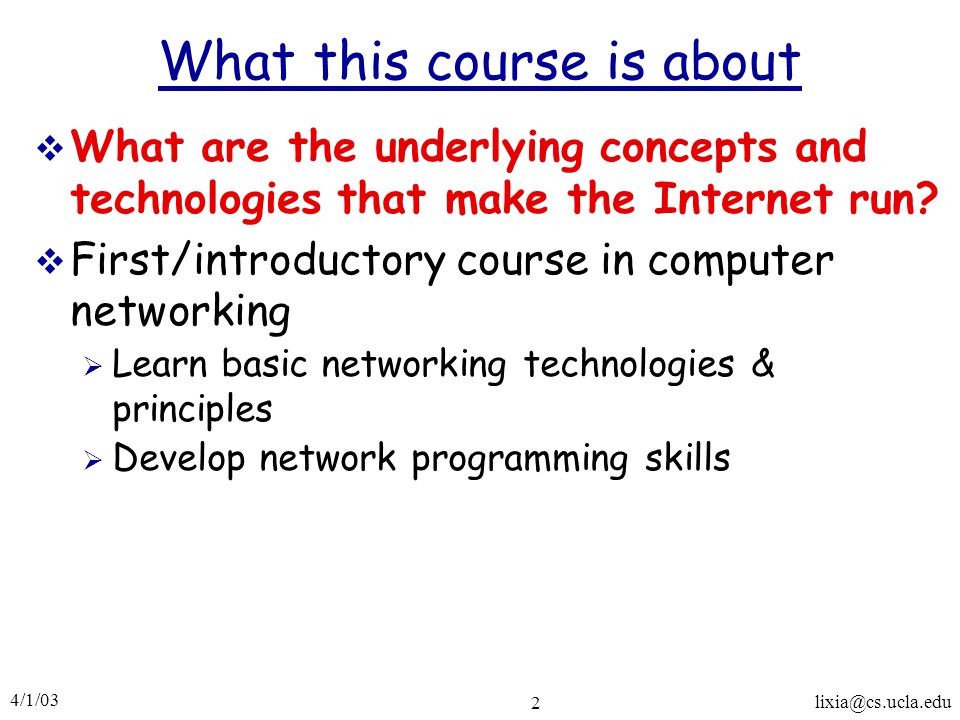 What this course is about

❖ What are the underlying concepts and technologies that make the Internet run?

❖ First/introductory course in computer networking

➢ Learn basic networking technologies & principles

➢ Develop network programming skills

4/1/03

2

lixia@cs.ucla.edu